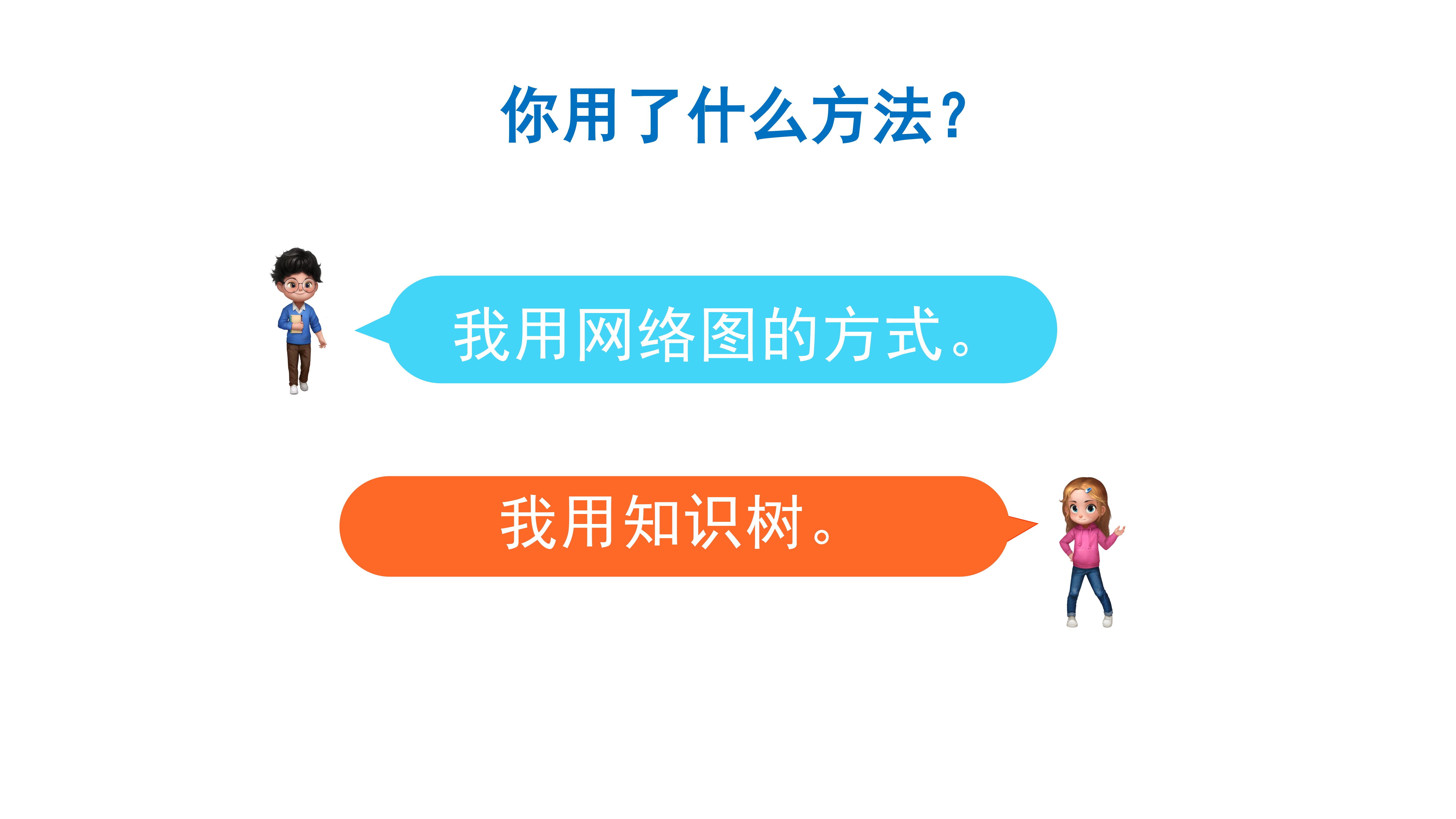 你用了什么方法？

我用网络图的方式。

我用知识树。